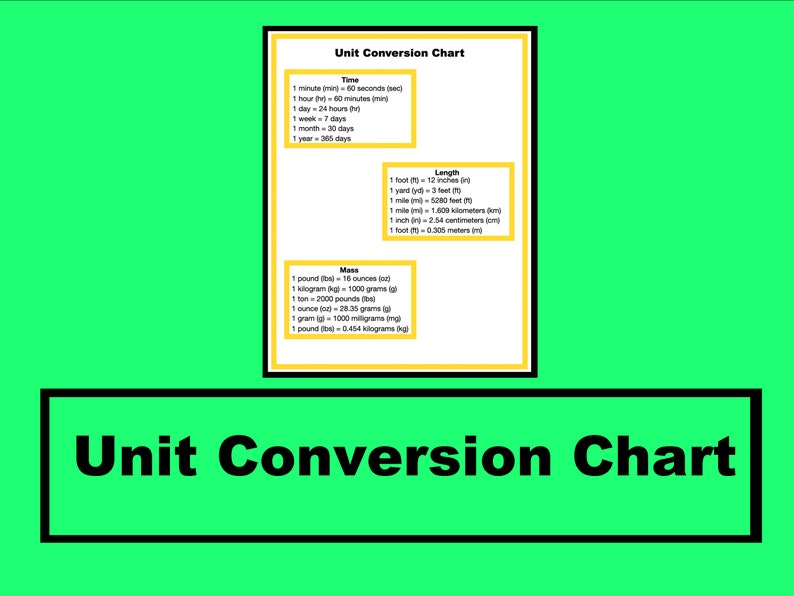 Unit Conversion Chart

Time
1 minute (min) = 60 seconds (sec)
1 hour (hr) = 60 minutes (min)
1 day = 24 hours (hr)
1 week = 7 days
1 month = 30 days
1 year = 365 days

Length
1 foot (ft) = 12 inches (in)
1 yard (yd) = 3 feet (ft)
1 mile (mi) = 5280 feet (ft)
1 mile (mi) = 1.609 kilometers (km)
1 inch (in) = 2.54 centimeters (cm)
1 foot (ft) = 0.305 meters (m)

Mass
1 pound (lbs) = 16 ounces (oz)
1 kilogram (kg) = 1000 grams (g)
1 ton = 2000 pounds (lbs)
1 ounce (oz) = 28.35 grams (g)
1 gram (g) = 1000 milligrams (mg)
1 pound (lbs) = 0.454 kilograms (kg)

Unit Conversion Chart